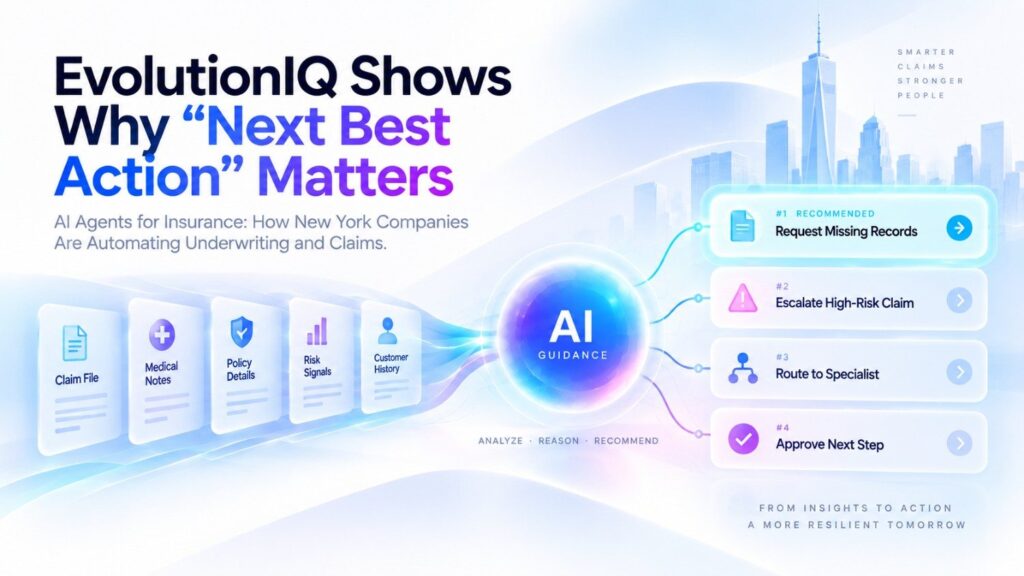 EvolutionIQ Shows Why "Next Best Action" Matters

AI Agents for Insurance: How New York Companies Are Automating Underwriting and Claims.

SMARTER
CLAIMS
STRONGER
PEOPLE

Claim File

Medical Notes

Policy Details

Risk Signals

Customer History

AI
GUIDANCE

ANALYZE · REASON · RECOMMEND

#1 RECOMMENDED
Request Missing Records

#2
Escalate High-Risk Claim

#3
Route to Specialist

#4
Approve Next Step

FROM INSIGHTS TO ACTION
A MORE RESILIENT TOMORROW